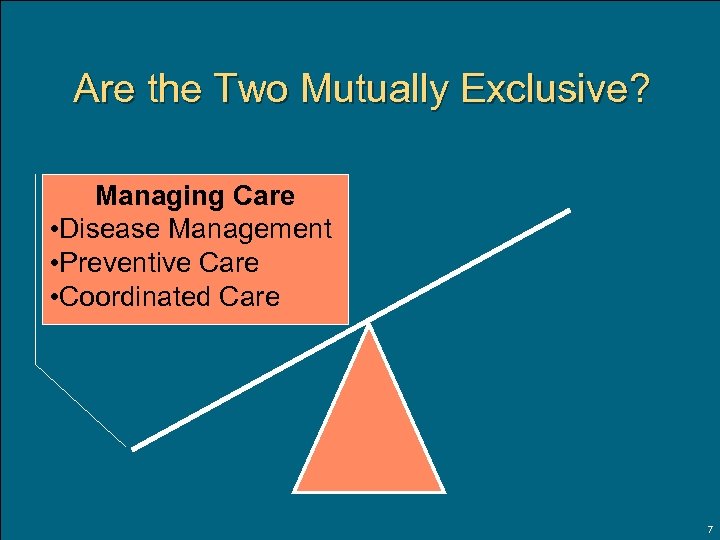 Are the Two Mutually Exclusive?

Managing Care
•Disease Management
•Preventive Care
•Coordinated Care

7